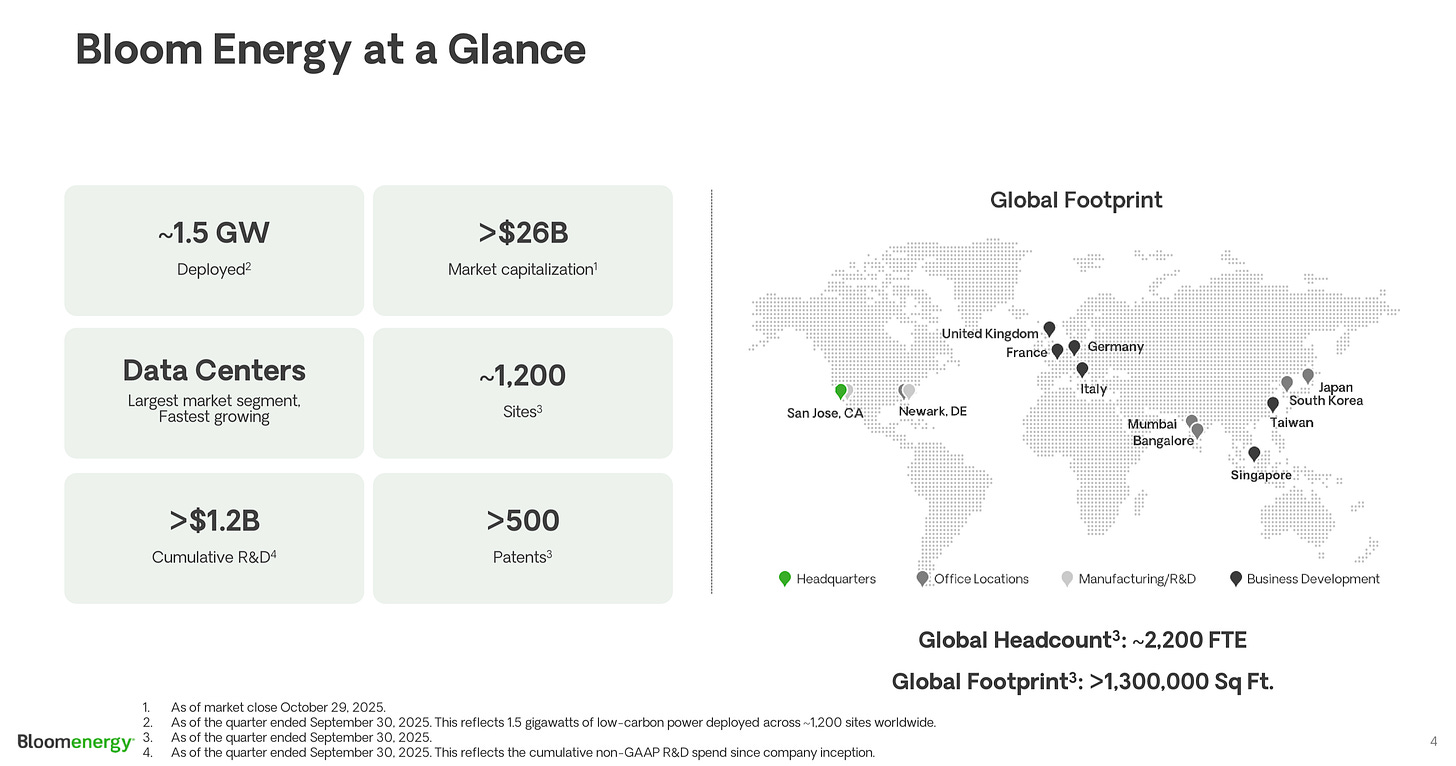 Bloom Energy at a Glance

~1.5 GW
Deployed$^2$

>$26B
Market capitalization$^1$

Data Centers
Largest market segment, Fastest growing

~1,200
Sites$^3$

>$1.2B
Cumulative R&D$^4$

>500
Patents$^3$

Global Footprint

United Kingdom
France
Germany
Italy
San Jose, CA
Newark, DE
Mumbai
Bangalore
Japan
South Korea
Taiwan
Singapore

Headquarters
Office Locations
Manufacturing/R&D
Business Development

Global Headcount$^3$: ~2,200 FTE

Global Footprint$^3$: >1,300,000 Sq Ft.

1. As of market close October 29, 2025.
2. As of the quarter ended September 30, 2025. This reflects 1.5 gigawatts of low-carbon power deployed across ~1,200 sites worldwide.
3. As of the quarter ended September 30, 2025.
4. As of the quarter ended September 30, 2025. This reflects the cumulative non-GAAP R&D spend since company inception.

Bloomenergy

4